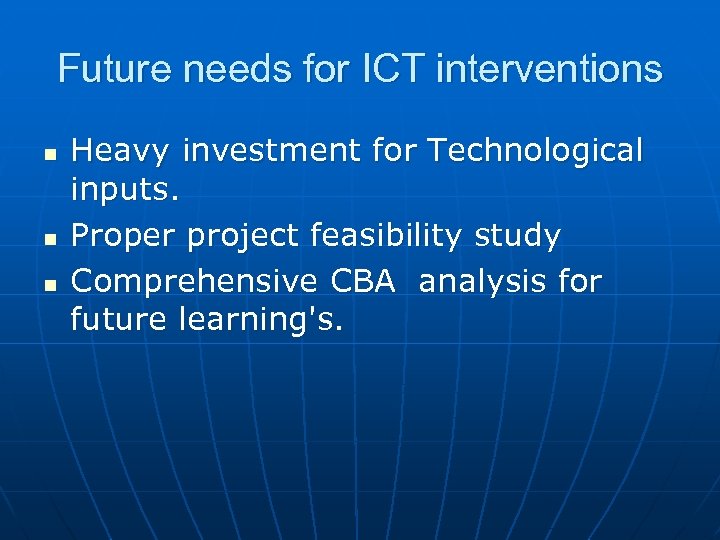 Future needs for ICT interventions

- Heavy investment for Technological inputs.
- Proper project feasibility study
- Comprehensive CBA analysis for future learning's.